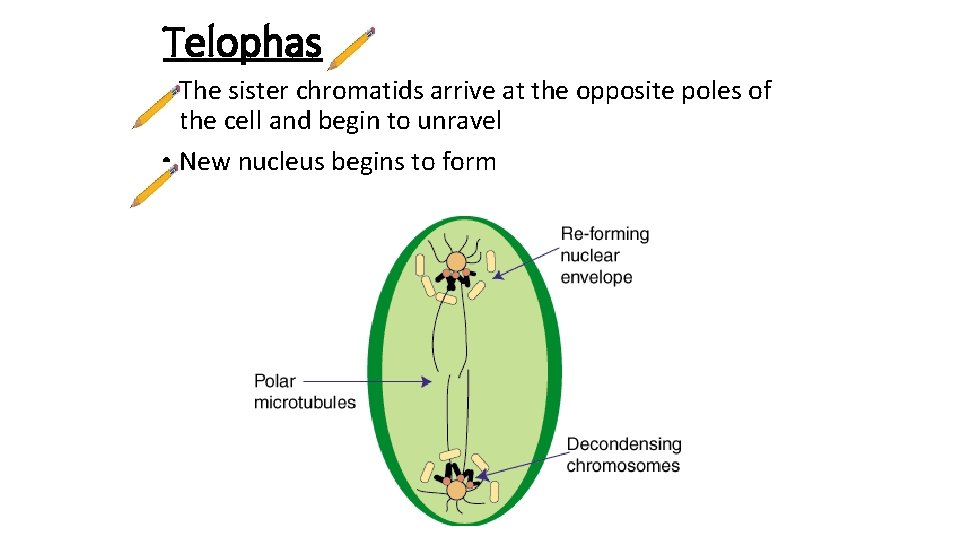 Telophas

• The sister chromatids arrive at the opposite poles of the cell and begin to unravel

• New nucleus begins to form

Re-forming nuclear envelope

Polar microtubules

Decondensing chromosomes